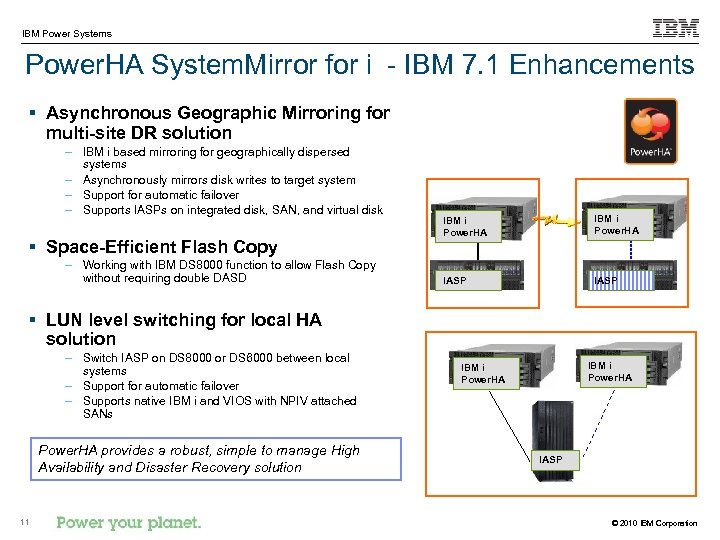 IBM Power Systems

IBM

PowerHA SystemMirror for i - IBM 7.1 Enhancements

▪ Asynchronous Geographic Mirroring for multi-site DR solution
– IBM i based mirroring for geographically dispersed systems
– Asynchronously mirrors disk writes to target system
– Support for automatic failover
– Supports IASPs on integrated disk, SAN, and virtual disk

▪ Space-Efficient Flash Copy
– Working with IBM DS8000 function to allow Flash Copy without requiring double DASD

▪ LUN level switching for local HA solution
– Switch IASP on DS8000 or DS6000 between local systems
– Support for automatic failover
– Supports native IBM i and VIOS with NPIV attached SANs

PowerHA provides a robust, simple to manage High Availability and Disaster Recovery solution

PowerHA

IBM i PowerHA

IASP

IBM i PowerHA

IASP

IBM i PowerHA

IBM i PowerHA

IASP

11

Power your planet.

© 2010 IBM Corporation